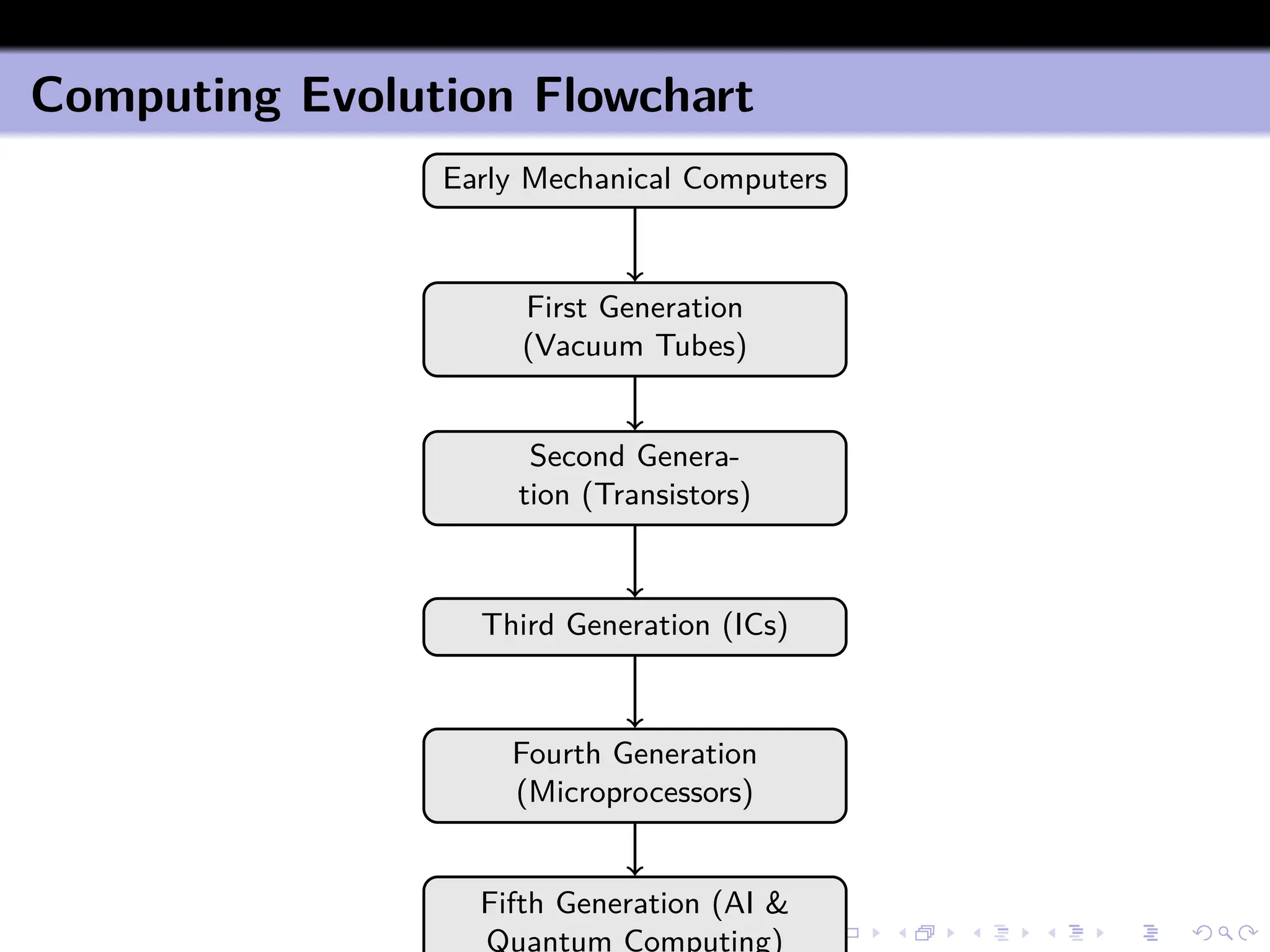 Computing Evolution Flowchart

Early Mechanical Computers

First Generation (Vacuum Tubes)

Second Generation (Transistors)

Third Generation (ICs)

Fourth Generation (Microprocessors)

Fifth Generation (AI & Quantum Computing)